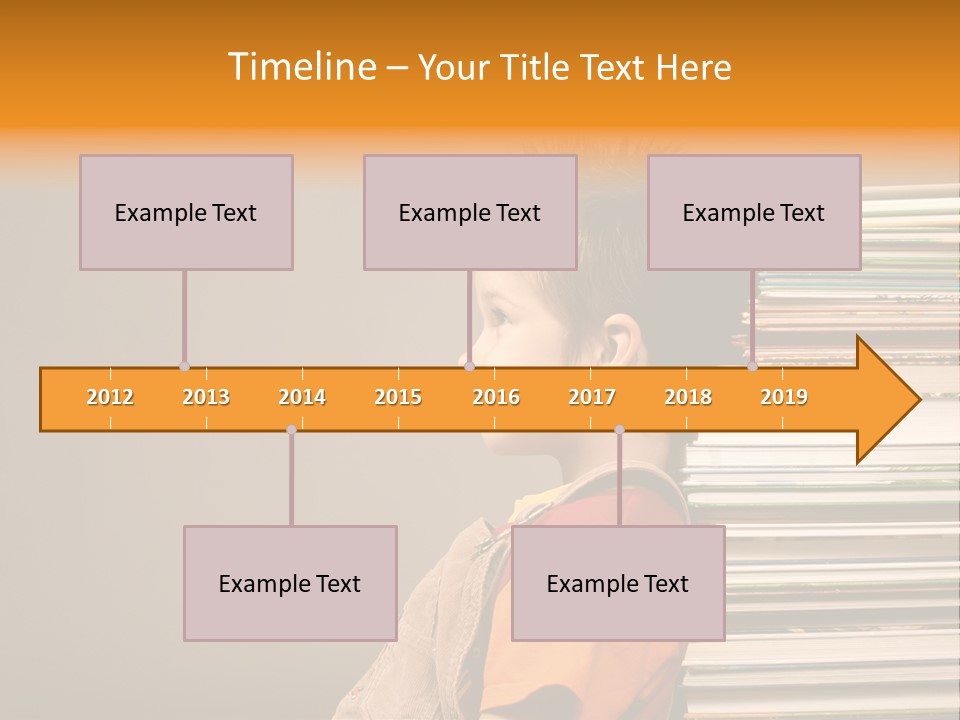 Timeline – Your Title Text Here

Example Text

Example Text

Example Text

2012 2013 2014 2015 2016 2017 2018 2019

Example Text

Example Text